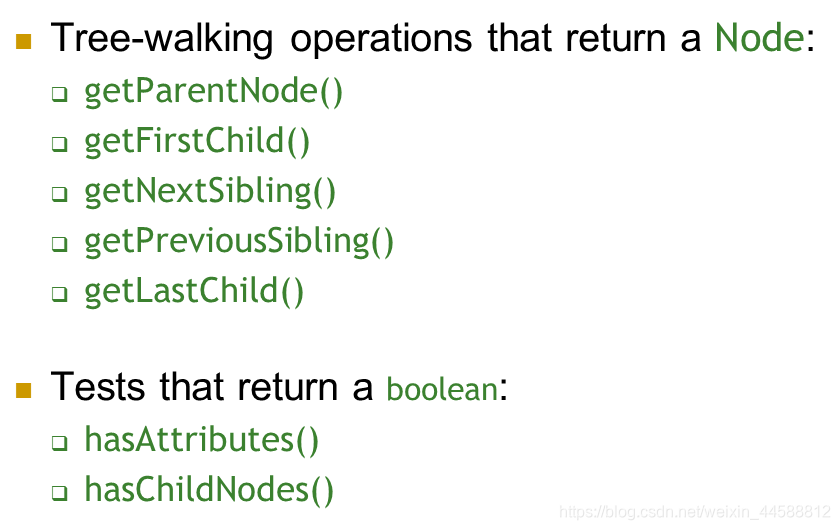 Tree-walking operations that return a Node:

getParentNode()

getFirstChild()

getNextSibling()

getPreviousSibling()

getLastChild()

Tests that return a boolean:

hasAttributes()

hasChildNodes()

https://blog.csdn.net/weixin_44588812